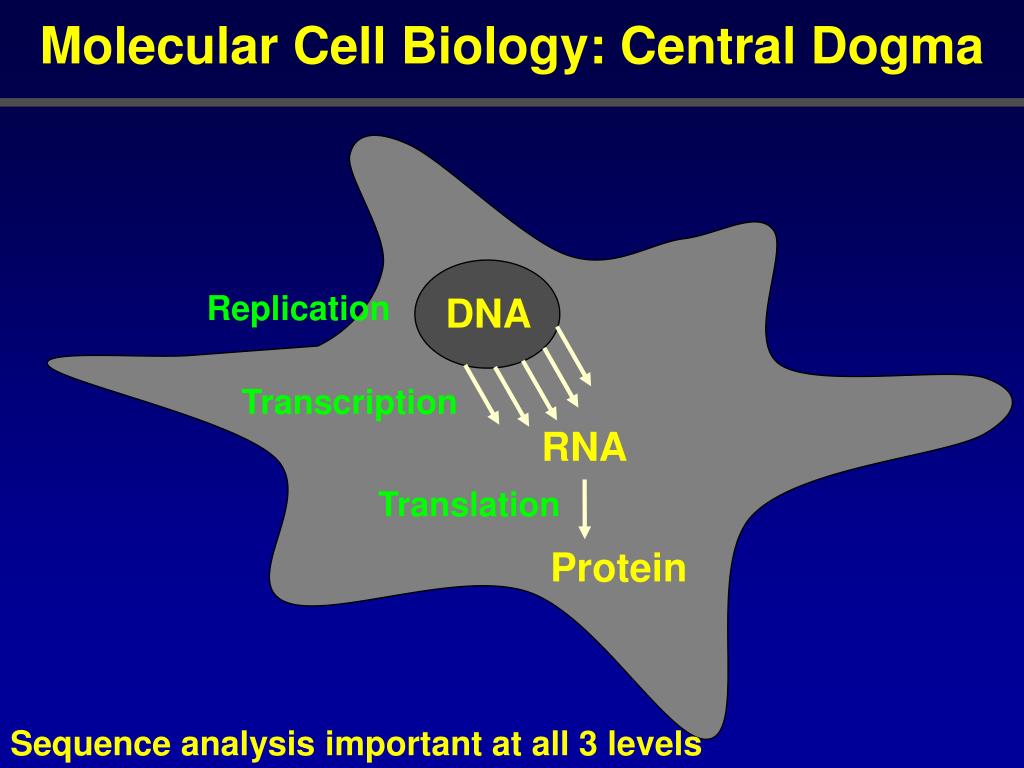 Molecular Cell Biology: Central Dogma

Replication

DNA

Transcription

RNA

Translation

Protein

Sequence analysis important at all 3 levels